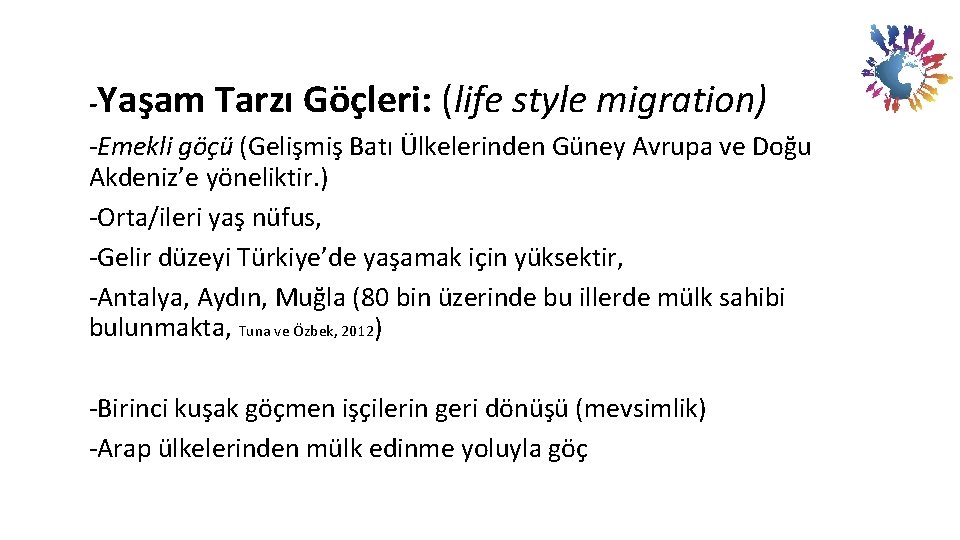 -Yaşam Tarzı Göçleri: (life style migration)

-Emekli göçü (Gelişmiş Batı Ülkelerinden Güney Avrupa ve Doğu Akdeniz'e yöneliktir.)

-Orta/ileri yaş nüfus,

-Gelir düzeyi Türkiye'de yaşamak için yüksektir,

-Antalya, Aydın, Muğla (80 bin üzerinde bu illerde mülk sahibi bulunmakta, Tuna ve Özbek, 2012)

-Birinci kuşak göçmen işçilerin geri dönüşü (mevsimlik)

-Arap ülkelerinden mülk edinme yoluyla göç